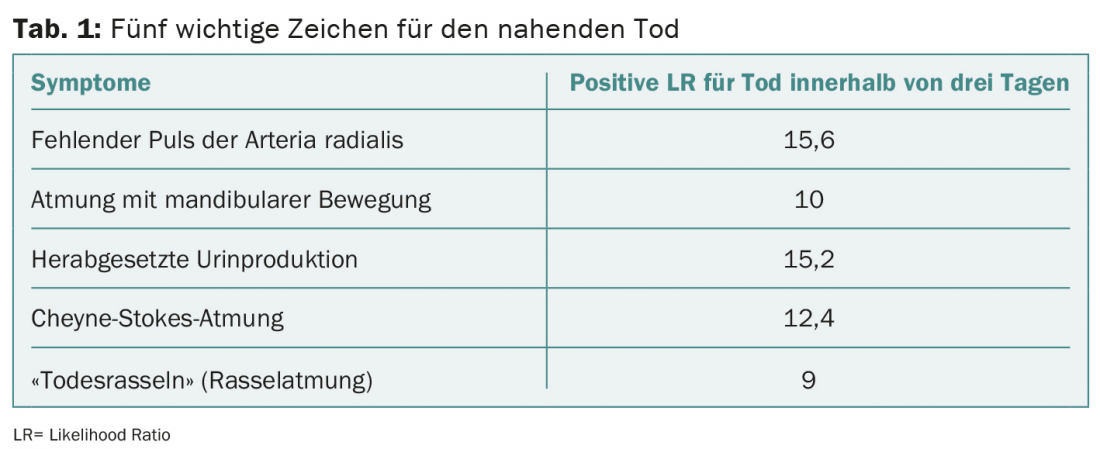 **Tab. 1:** Fünf wichtige Zeichen für den nahenden Tod

| Symptome | Positive LR für Tod innerhalb von drei Tagen |
|---|---|
| Fehlender Puls der Arteria radialis | 15,6 |
| Atmung mit mandibularer Bewegung | 10 |
| Herabgesetzte Urinproduktion | 15,2 |
| Cheyne-Stokes-Atmung | 12,4 |
| «Todesrasseln» (Rasselatmung) | 9 |

LR= Likelihood Ratio